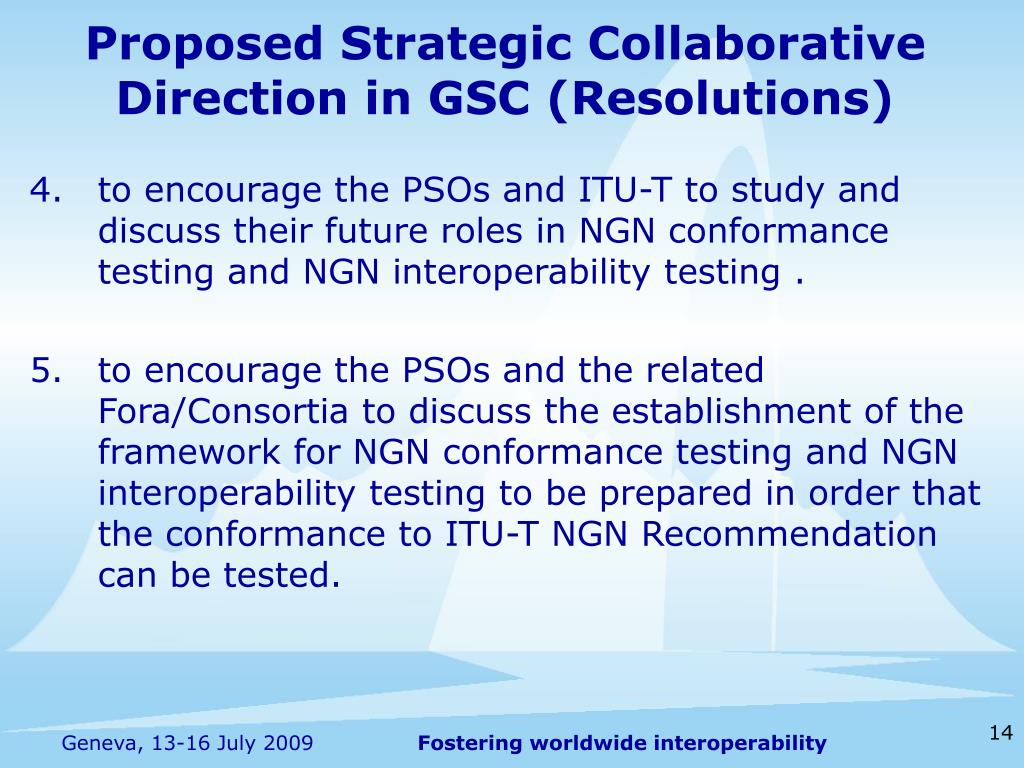 Proposed Strategic Collaborative Direction in GSC (Resolutions)

4. to encourage the PSOs and ITU-T to study and discuss their future roles in NGN conformance testing and NGN interoperability testing .

5. to encourage the PSOs and the related Fora/Consortia to discuss the establishment of the framework for NGN conformance testing and NGN interoperability testing to be prepared in order that the conformance to ITU-T NGN Recommendation can be tested.

Geneva, 13-16 July 2009

Fostering worldwide interoperability

14